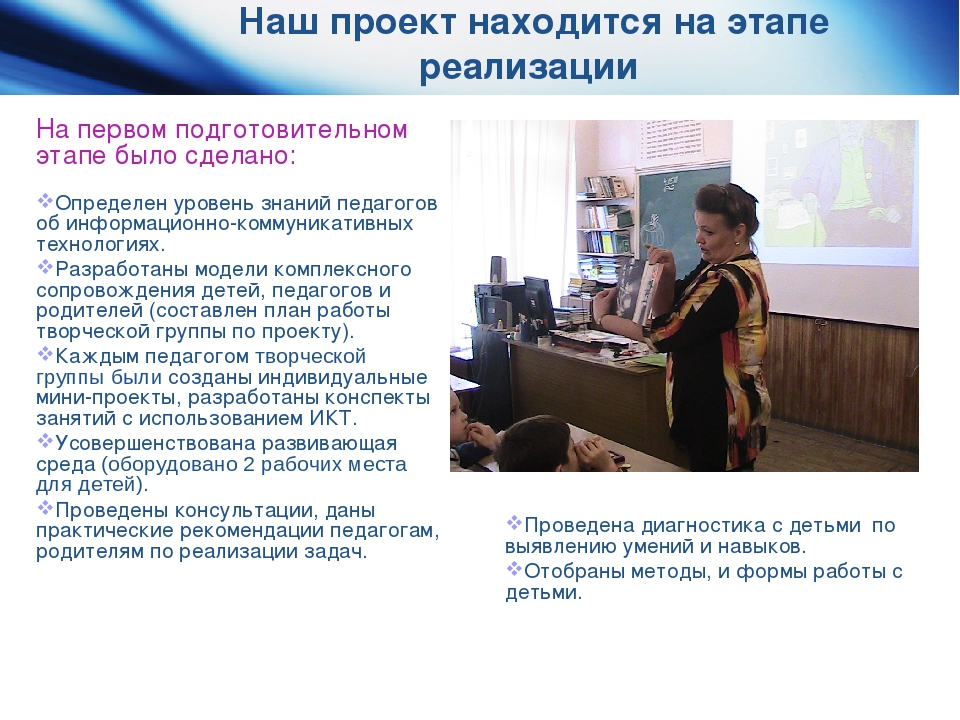 Наш проект находится на этапе реализации

На первом подготовительном этапе было сделано:

❖Определен уровень знаний педагогов об информационно-коммуникативных технологиях.

❖Разработаны модели комплексного сопровождения детей, педагогов и родителей (составлен план работы творческой группы по проекту).

❖Каждым педагогом творческой группы были созданы индивидуальные мини-проекты, разработаны конспекты занятий с использованием ИКТ.

❖Усовершенствована развивающая среда (оборудовано 2 рабочих места для детей).

❖Проведены консультации, даны практические рекомендации педагогам, родителям по реализации задач.

❖Проведена диагностика с детьми по выявлению умений и навыков.

❖Отобраны методы, и формы работы с детьми.